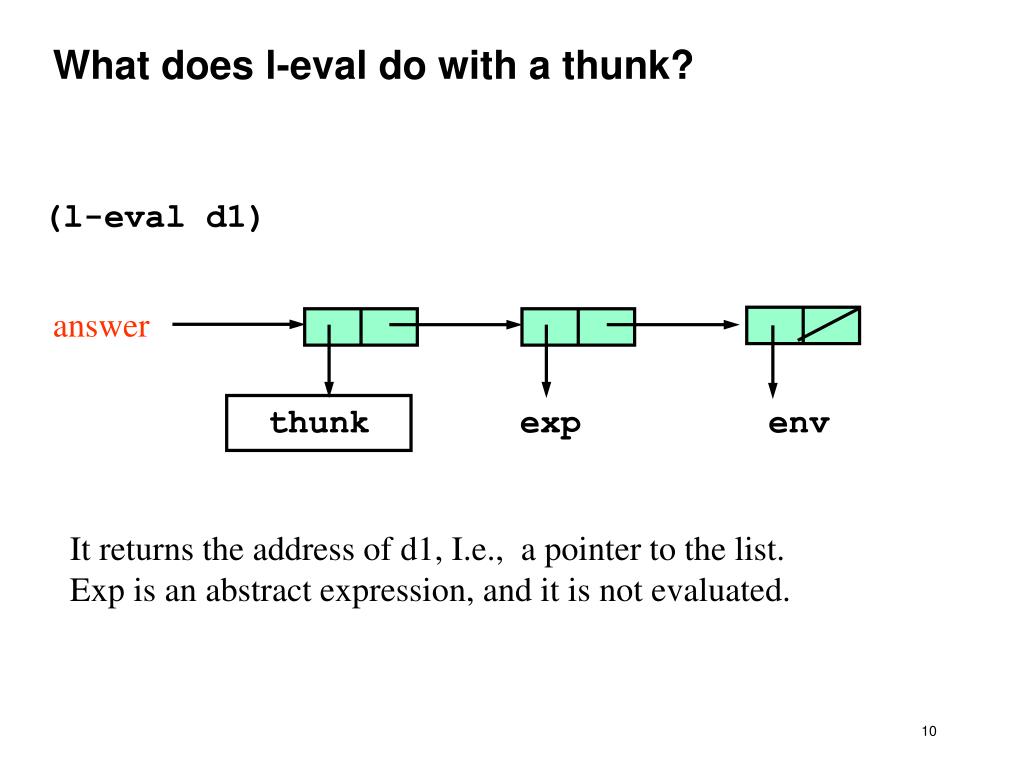 What does l-eval do with a thunk?

(l-eval d1)

answer

thunk

exp

env

It returns the address of d1, I.e., a pointer to the list.
Exp is an abstract expression, and it is not evaluated.

10